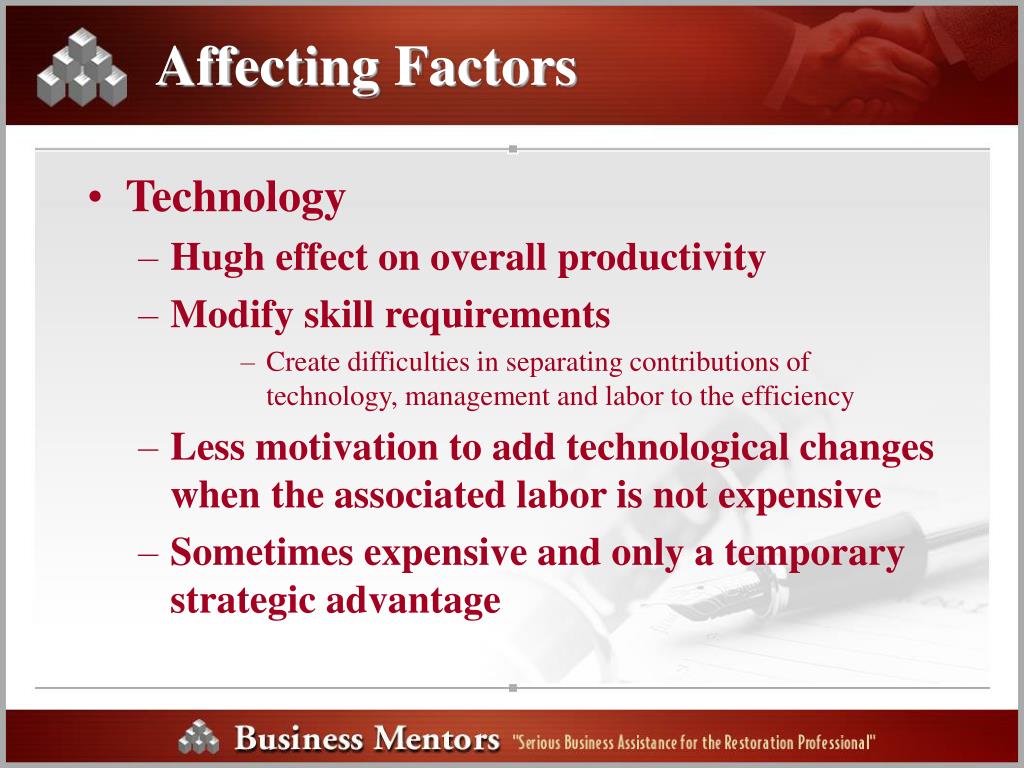 Affecting Factors

• Technology
– Hugh effect on overall productivity
– Modify skill requirements
– Create difficulties in separating contributions of technology, management and labor to the efficiency
– Less motivation to add technological changes when the associated labor is not expensive
– Sometimes expensive and only a temporary strategic advantage

Business Mentors "Serious Business Assistance for the Restoration Professional"